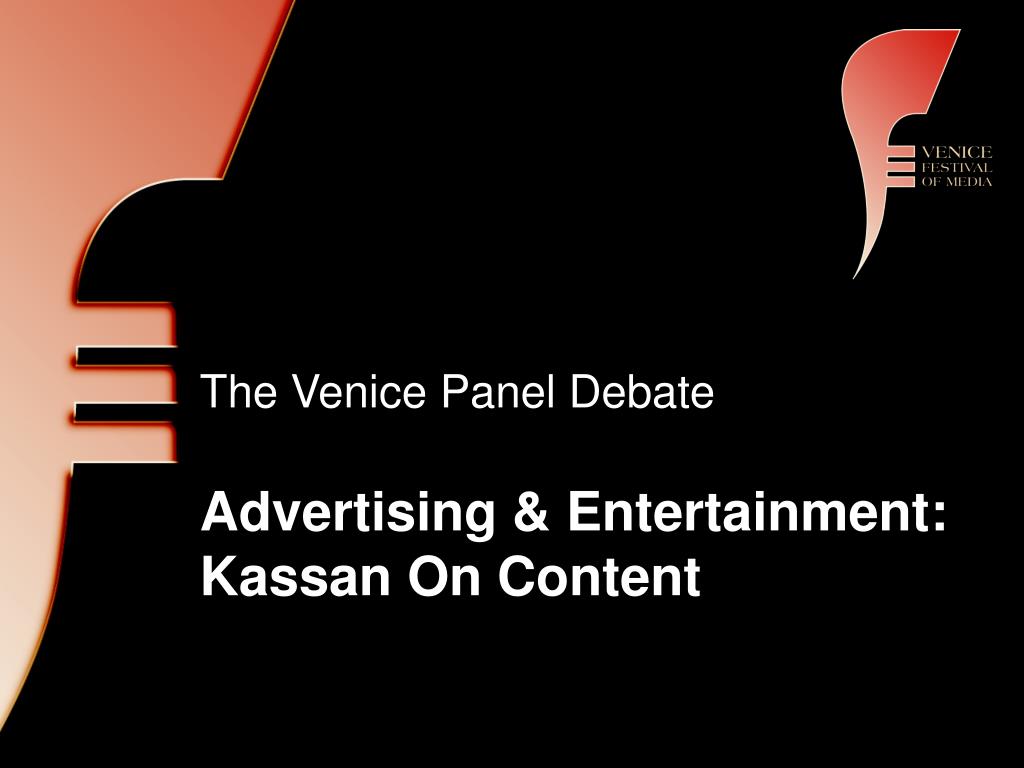 VENICE
FESTIVAL
OF MEDIA

The Venice Panel Debate

Advertising & Entertainment: Kassan On Content